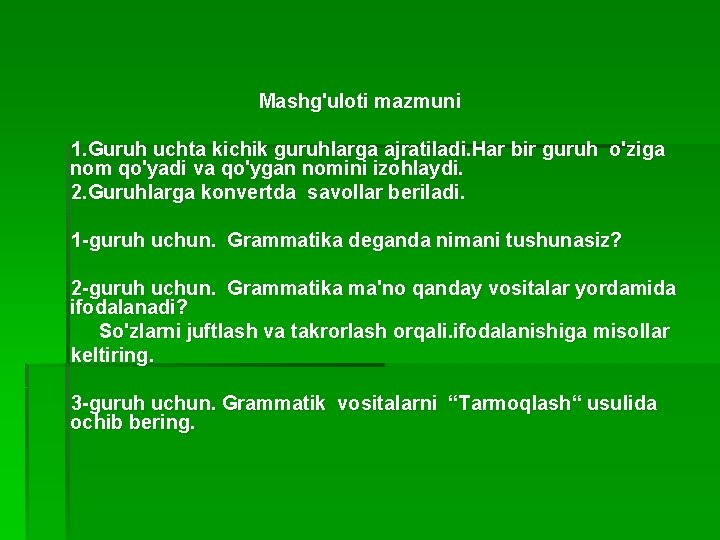 Mashg'uloti mazmuni

1.Guruh uchta kichik guruhlarga ajratiladi.Har bir guruh o'ziga nom qo'yadi va qo'ygan nomini izohlaydi.
2.Guruhlarga konvertda savollar beriladi.

1-guruh uchun. Grammatika deganda nimani tushunasiz?

2-guruh uchun. Grammatika ma'no qanday vositalar yordamida ifodalanadi?
So'zlarni juftlash va takrorlash orqali.ifodalanishiga misollar keltiring.

3-guruh uchun. Grammatik vositalarni “Tarmoqlash“ usulida ochib bering.